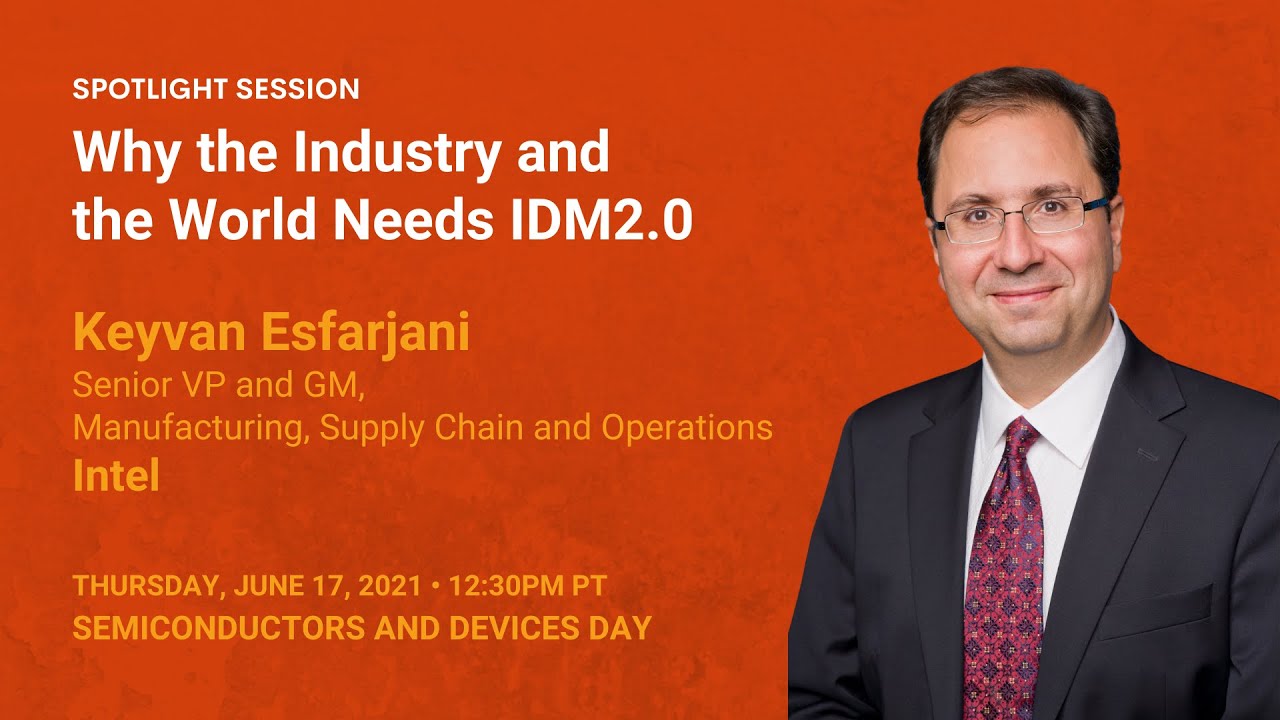 SPOTLIGHT SESSION

Why the Industry and the World Needs IDM2.0

Keyvan Esfarjani

Senior VP and GM, Manufacturing, Supply Chain and Operations

Intel

THURSDAY, JUNE 17, 2021 • 12:30PM PT

SEMICONDUCTORS AND DEVICES DAY